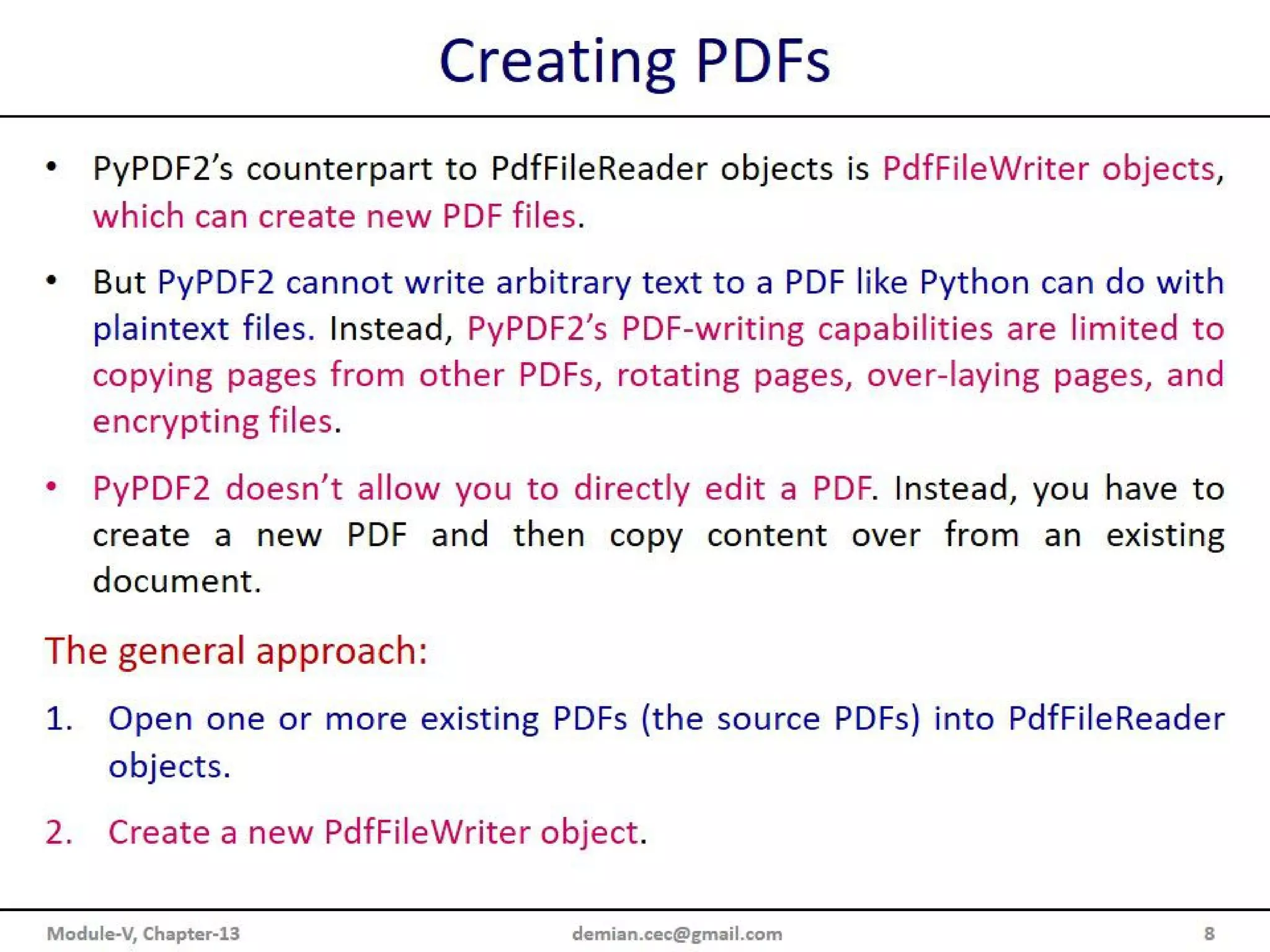 Creating PDFs

• PyPDF2's counterpart to PdfFileReader objects is PdfFileWriter objects, which can create new PDF files.

• But PyPDF2 cannot write arbitrary text to a PDF like Python can do with plaintext files. Instead, PyPDF2's PDF-writing capabilities are limited to copying pages from other PDFs, rotating pages, over-laying pages, and encrypting files.

• PyPDF2 doesn't allow you to directly edit a PDF. Instead, you have to create a new PDF and then copy content over from an existing document.

The general approach:

1. Open one or more existing PDFs (the source PDFs) into PdfFileReader objects.

2. Create a new PdfFileWriter object.

Module-V, Chapter-13 demian.cec@gmail.com 8